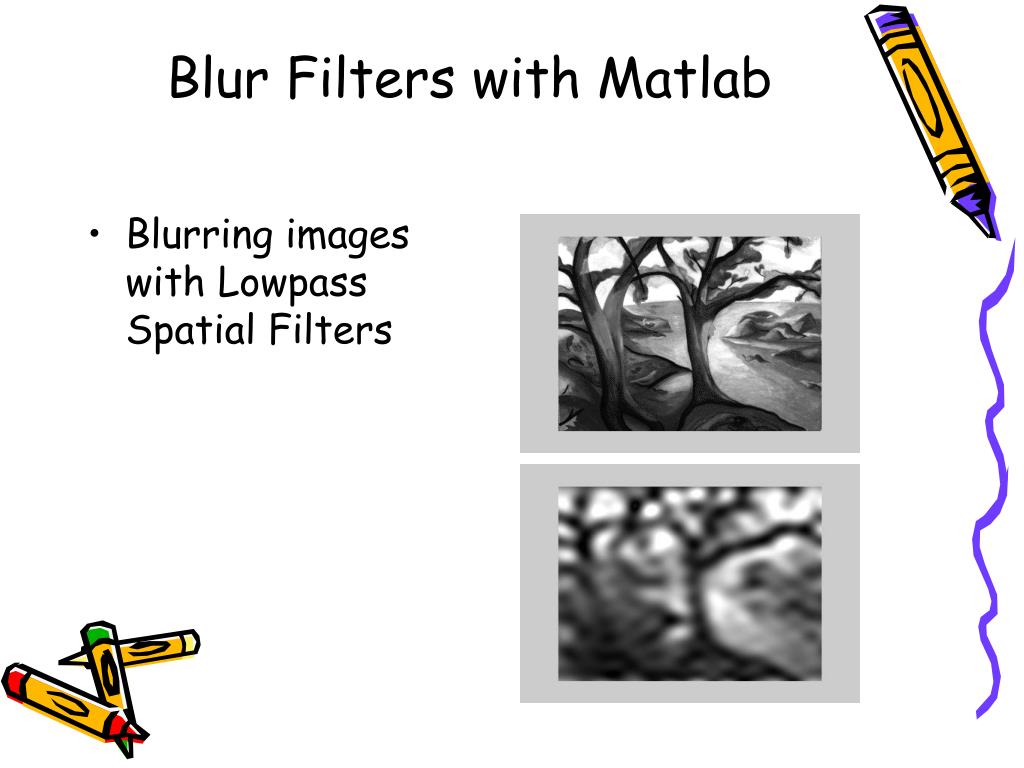 Blur Filters with Matlab

• Blurring images with Lowpass Spatial Filters